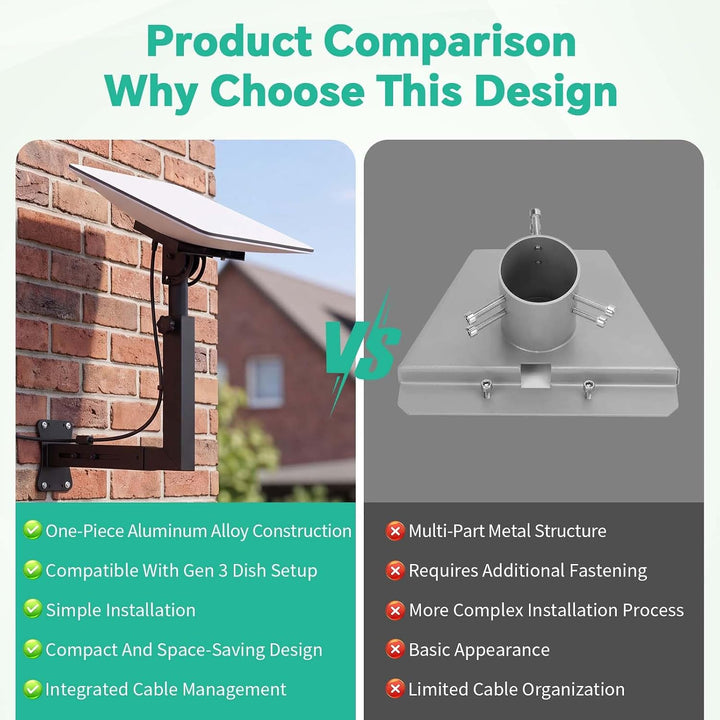 Product Comparison
Why Choose This Design

VS

One-Piece Aluminum Alloy Construction
Compatible With Gen 3 Dish Setup
Simple Installation
Compact And Space-Saving Design
Integrated Cable Management

Multi-Part Metal Structure
Requires Additional Fastening
More Complex Installation Process
Basic Appearance
Limited Cable Organization